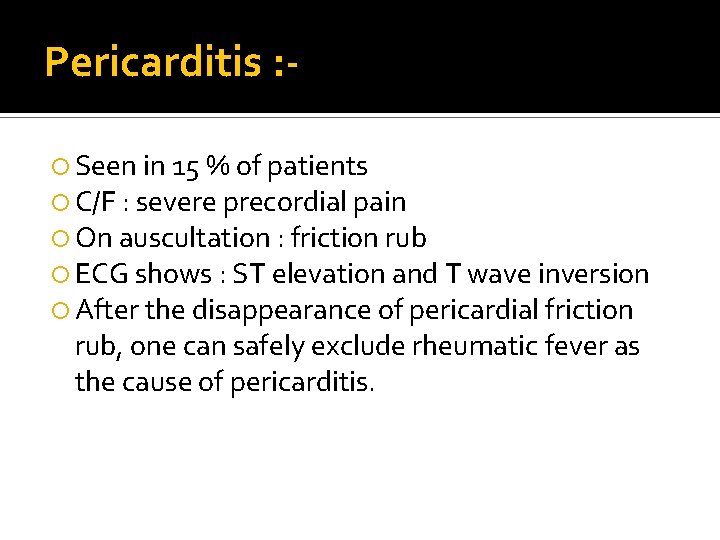 Pericarditis :-

Seen in 15 % of patients
C/F : severe precordial pain
On auscultation : friction rub
ECG shows : ST elevation and T wave inversion
After the disappearance of pericardial friction rub, one can safely exclude rheumatic fever as the cause of pericarditis.